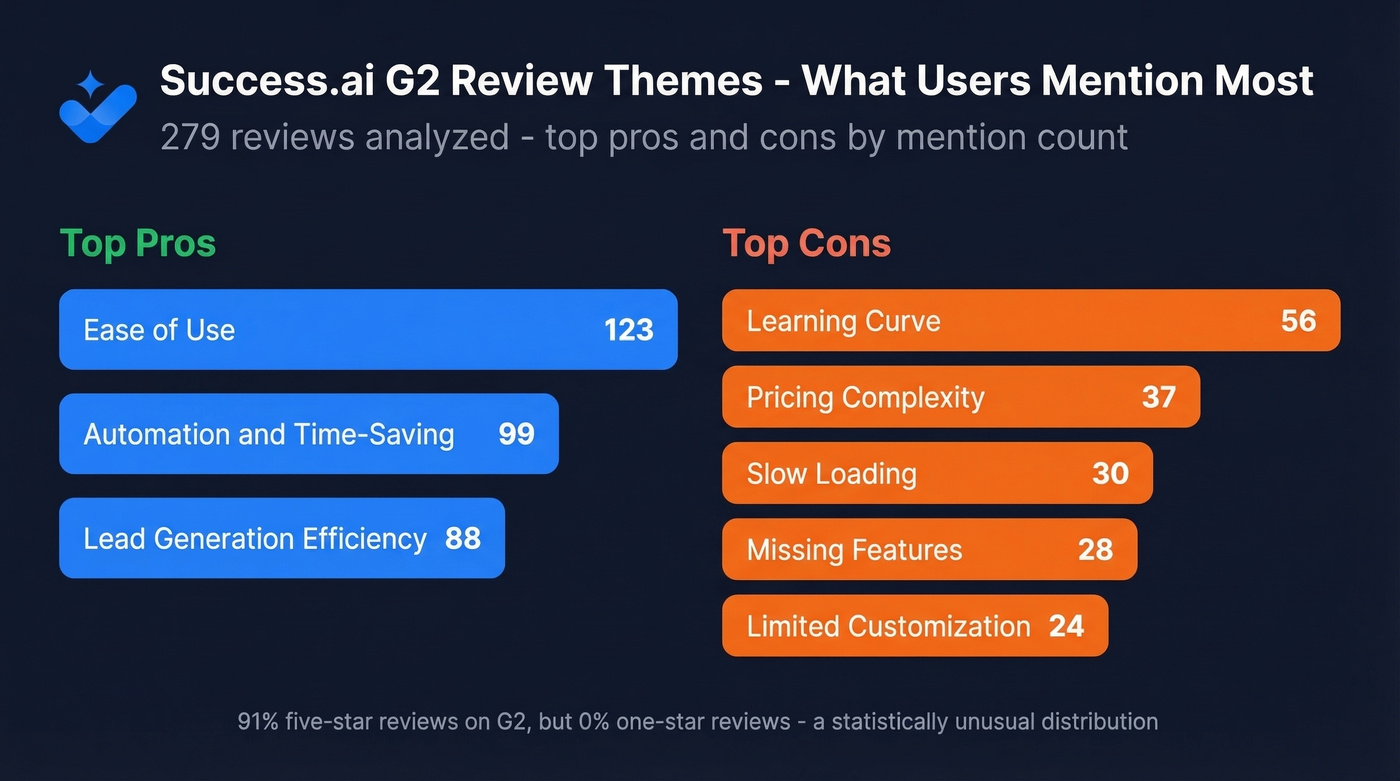 Success.ai G2 Review Themes - What Users Mention Most

279 reviews analyzed - top pros and cons by mention count

Top Pros

Ease of Use 123

Automation and Time-Saving 99

Lead Generation Efficiency 88

Top Cons

Learning Curve 56

Pricing Complexity 37

Slow Loading 30

Missing Features 28

Limited Customization 24

91% five-star reviews on G2, but 0% one-star reviews - a statistically unusual distribution